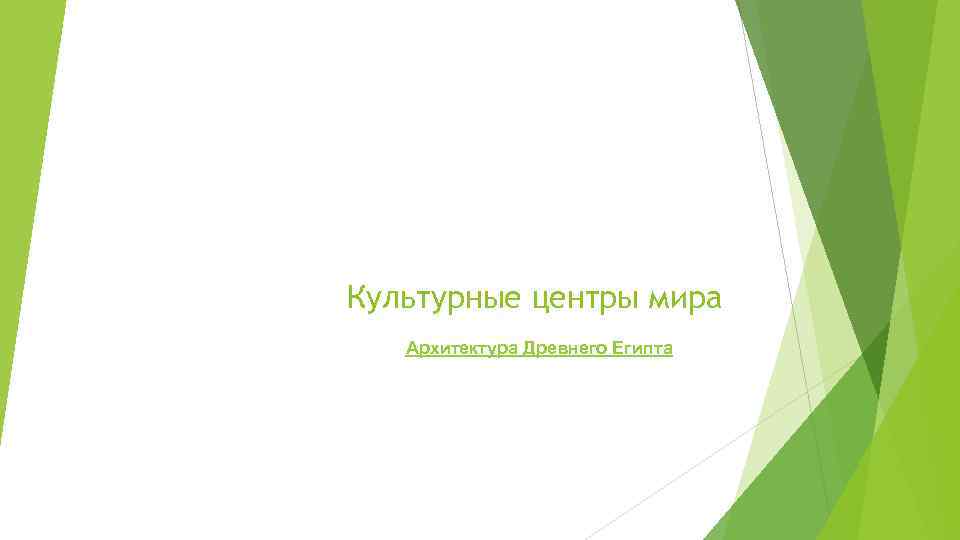 Культурные центры мира

Архитектура Древнего Египта